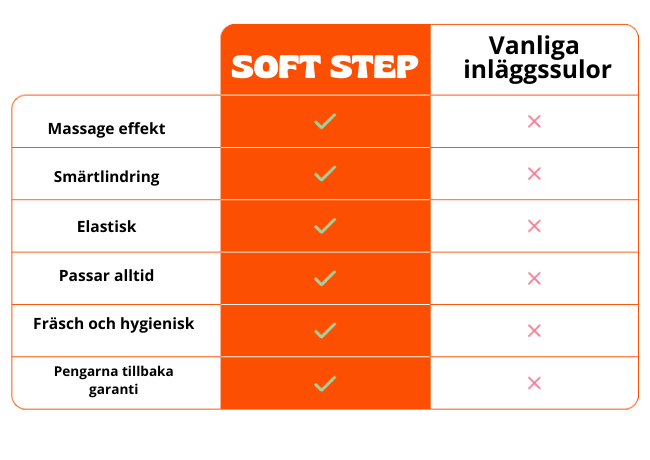 | | SOFT STEP | Vanliga inläggssulor |
|---|---|---|
| Massage effekt | ✓ | ✗ |
| Smärtlindring | ✓ | ✗ |
| Elastisk | ✓ | ✗ |
| Passar alltid | ✓ | ✗ |
| Fräsch och hygienisk | ✓ | ✗ |
| Pengarna tillbaka garanti | ✓ | ✗ |